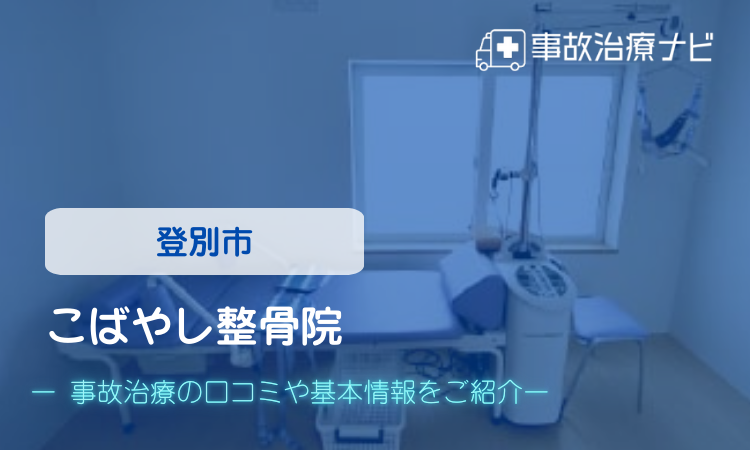 事故治療ナビ

登別市

こばやし整骨院

ー 事故治療の口コミや基本情報をご紹介ー